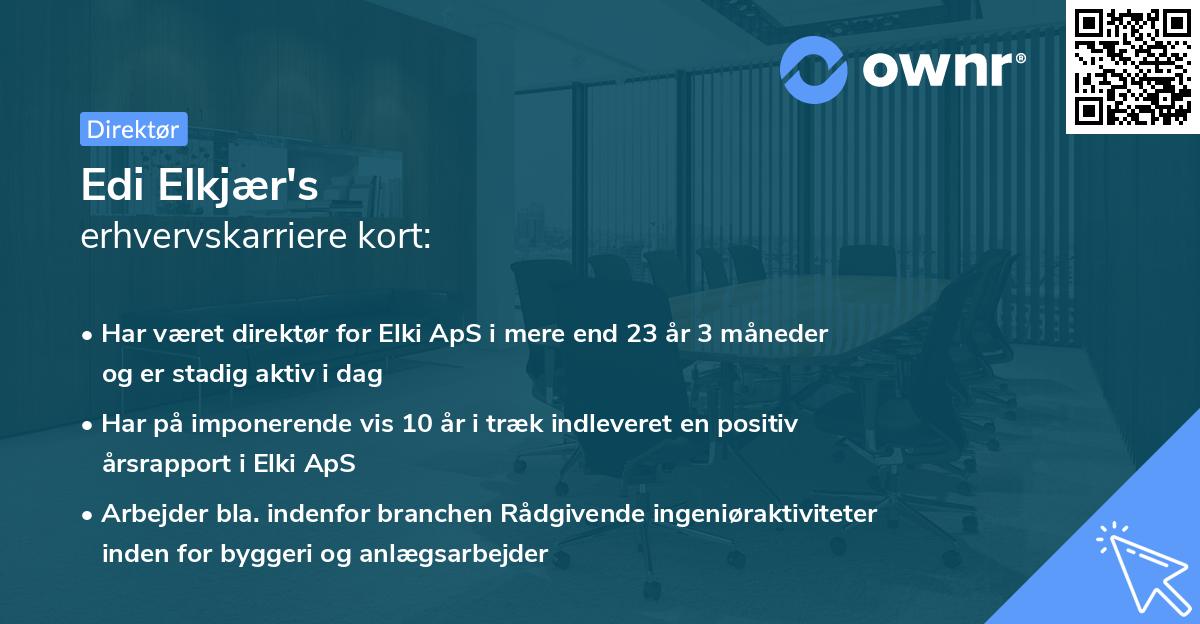 ownr®

Direktør

Edi Elkjær's
erhvervskarriere kort:

• Har været direktør for Elki ApS i mere end 23 år 3 måneder og er stadig aktiv i dag

• Har på imponerende vis 10 år i træk indleveret en positiv årsrapport i Elki ApS

• Arbejder bla. indenfor branchen Rådgivende ingeniøraktiviteter inden for byggeri og anlægsarbejder